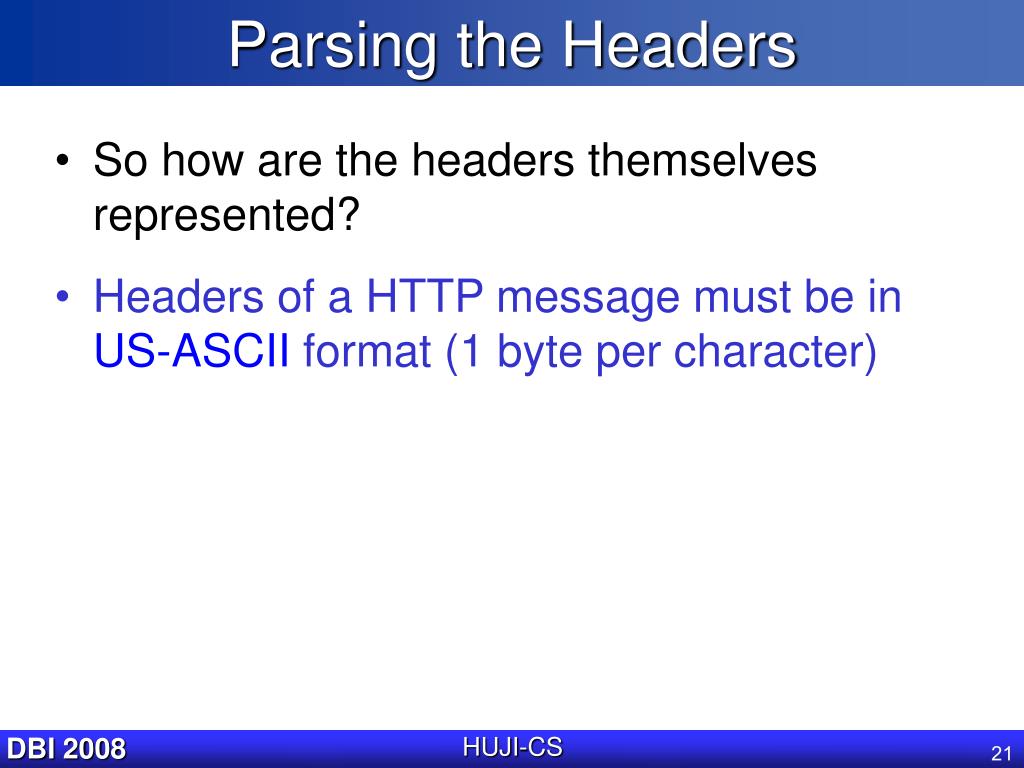 Parsing the Headers

• So how are the headers themselves represented?

• Headers of a HTTP message must be in US-ASCII format (1 byte per character)

DBI 2008

HUJI-CS

21